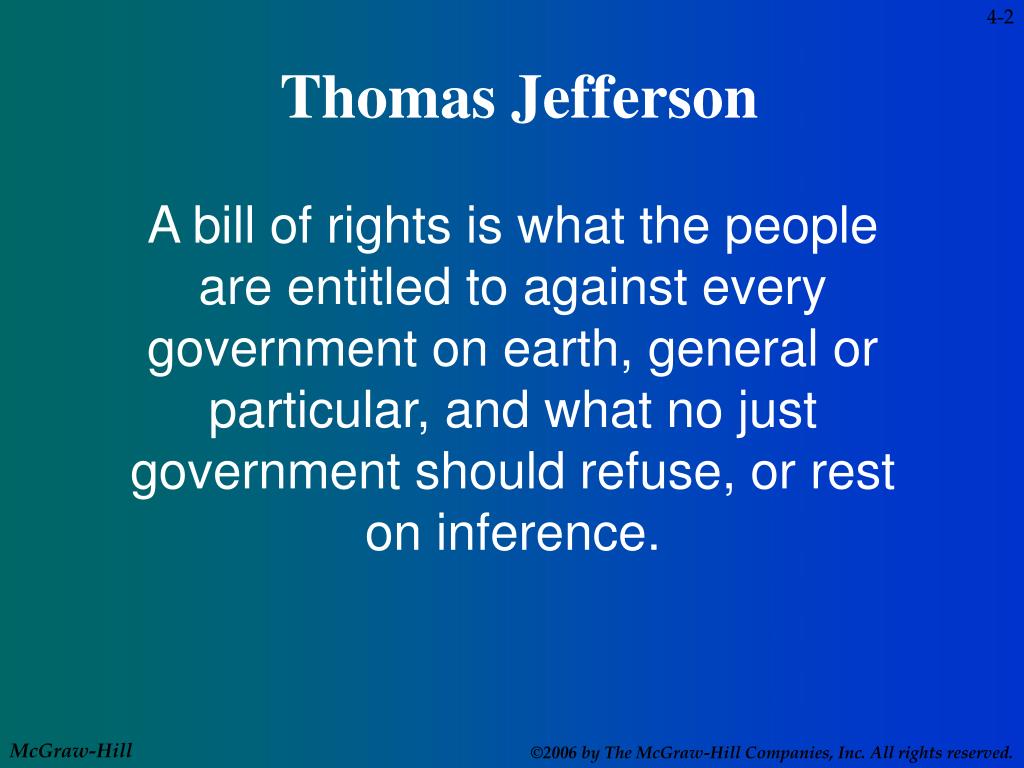 4-2

Thomas Jefferson

A bill of rights is what the people are entitled to against every government on earth, general or particular, and what no just government should refuse, or rest on inference.

McGraw-Hill

©2006 by The McGraw-Hill Companies, Inc. All rights reserved.